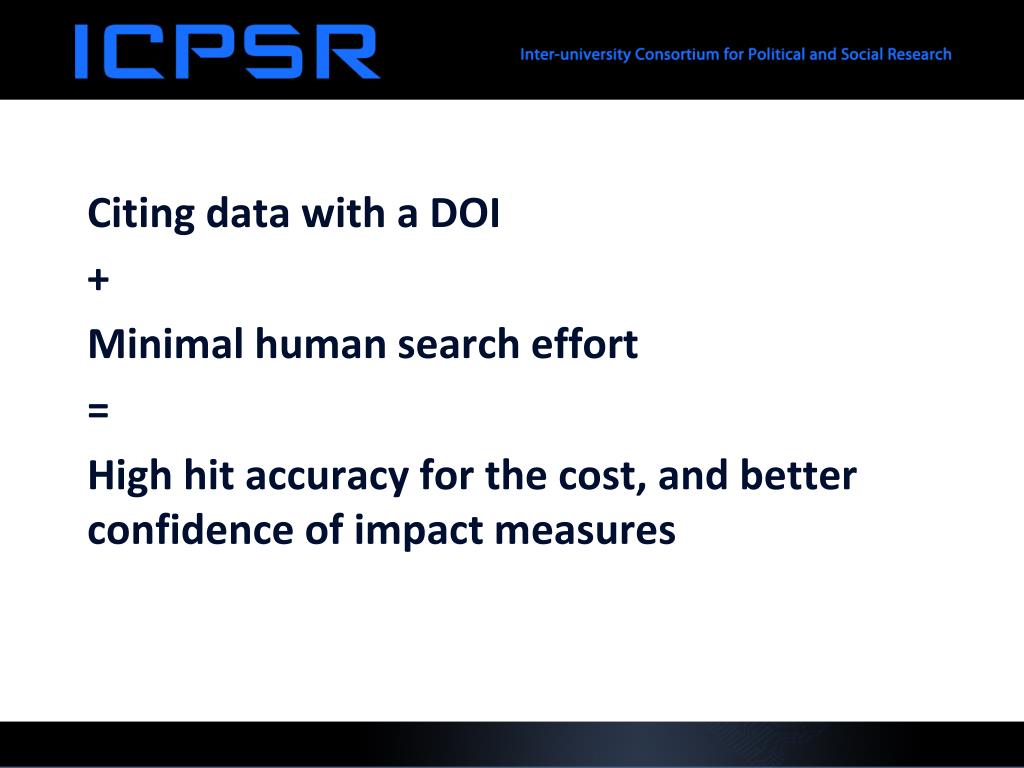 ICPSR

Inter-university Consortium for Political and Social Research

Citing data with a DOI

+

Minimal human search effort

=

High hit accuracy for the cost, and better confidence of impact measures